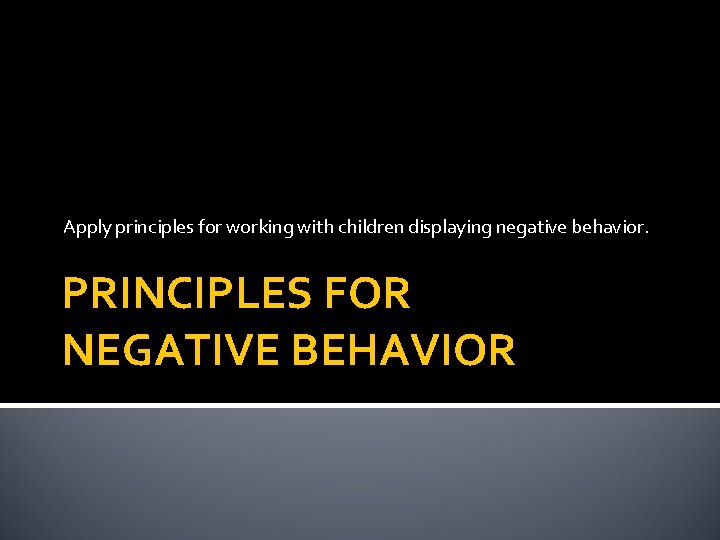 Apply principles for working with children displaying negative behavior.

PRINCIPLES FOR NEGATIVE BEHAVIOR